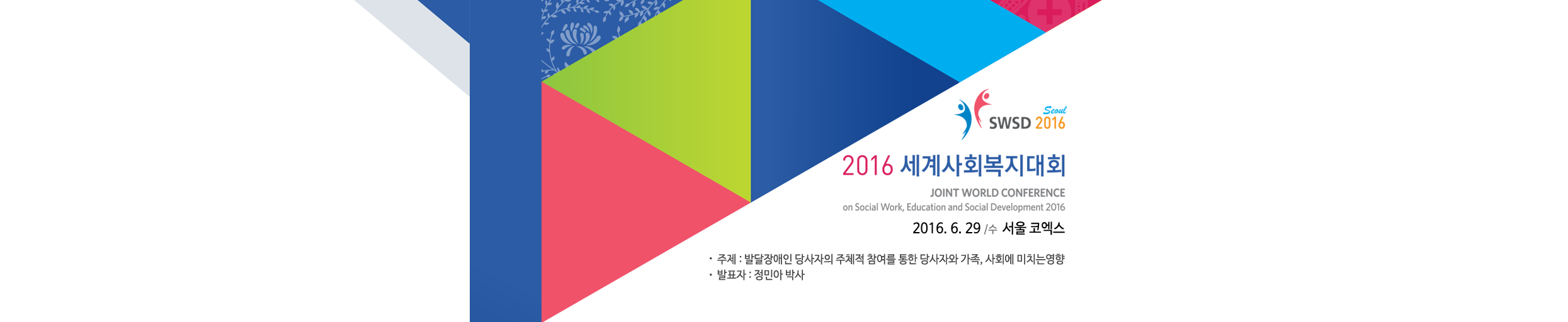 Seoul
SWSD 2016

2016 세계사회복지대회

JOINT WORLD CONFERENCE
on Social Work, Education and Social Development 2016

2016. 6. 29 /수 서울 코엑스

· 주제 : 발달장애인 당사자의 주체적 참여를 통한 당사자와 가족, 사회에 미치는영향
· 발표자 : 정민아 박사